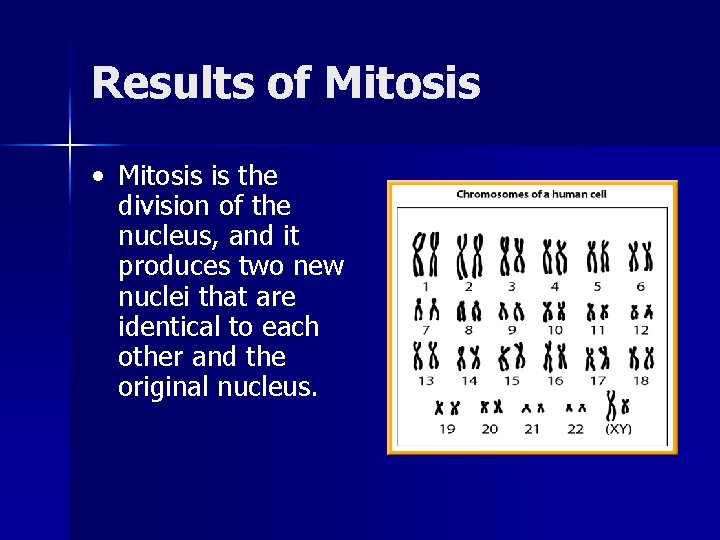 Results of Mitosis

• Mitosis is the division of the nucleus, and it produces two new nuclei that are identical to each other and the original nucleus.

Chromosomes of a human cell

1 2 3 4 5 6
7 8 9 10 11 12
13 14 15 16 17 18
19 20 21 22 (XY)